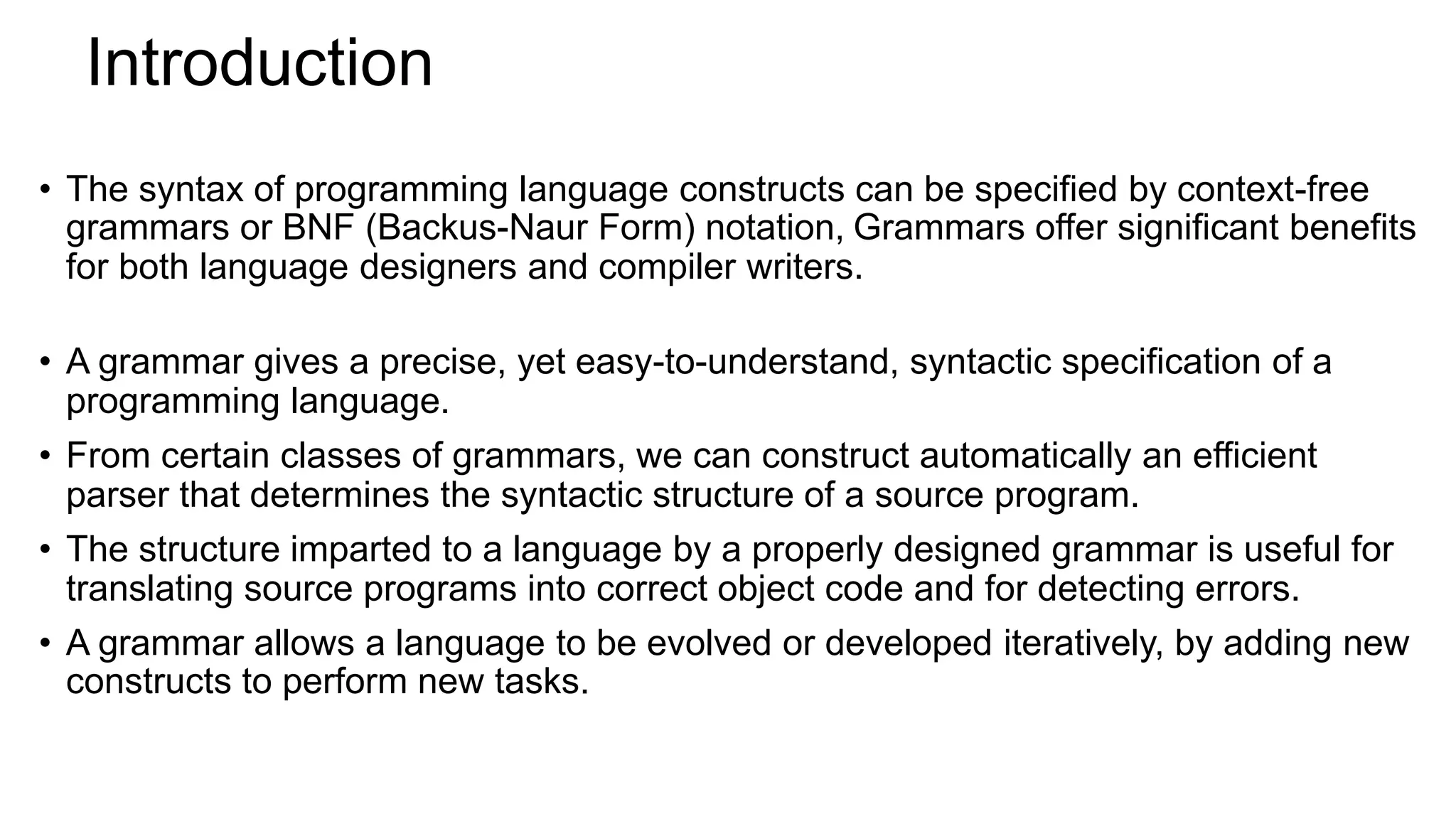 Introduction

• The syntax of programming language constructs can be specified by context-free grammars or BNF (Backus-Naur Form) notation, Grammars offer significant benefits for both language designers and compiler writers.

• A grammar gives a precise, yet easy-to-understand, syntactic specification of a programming language.
• From certain classes of grammars, we can construct automatically an efficient parser that determines the syntactic structure of a source program.
• The structure imparted to a language by a properly designed grammar is useful for translating source programs into correct object code and for detecting errors.
• A grammar allows a language to be evolved or developed iteratively, by adding new constructs to perform new tasks.